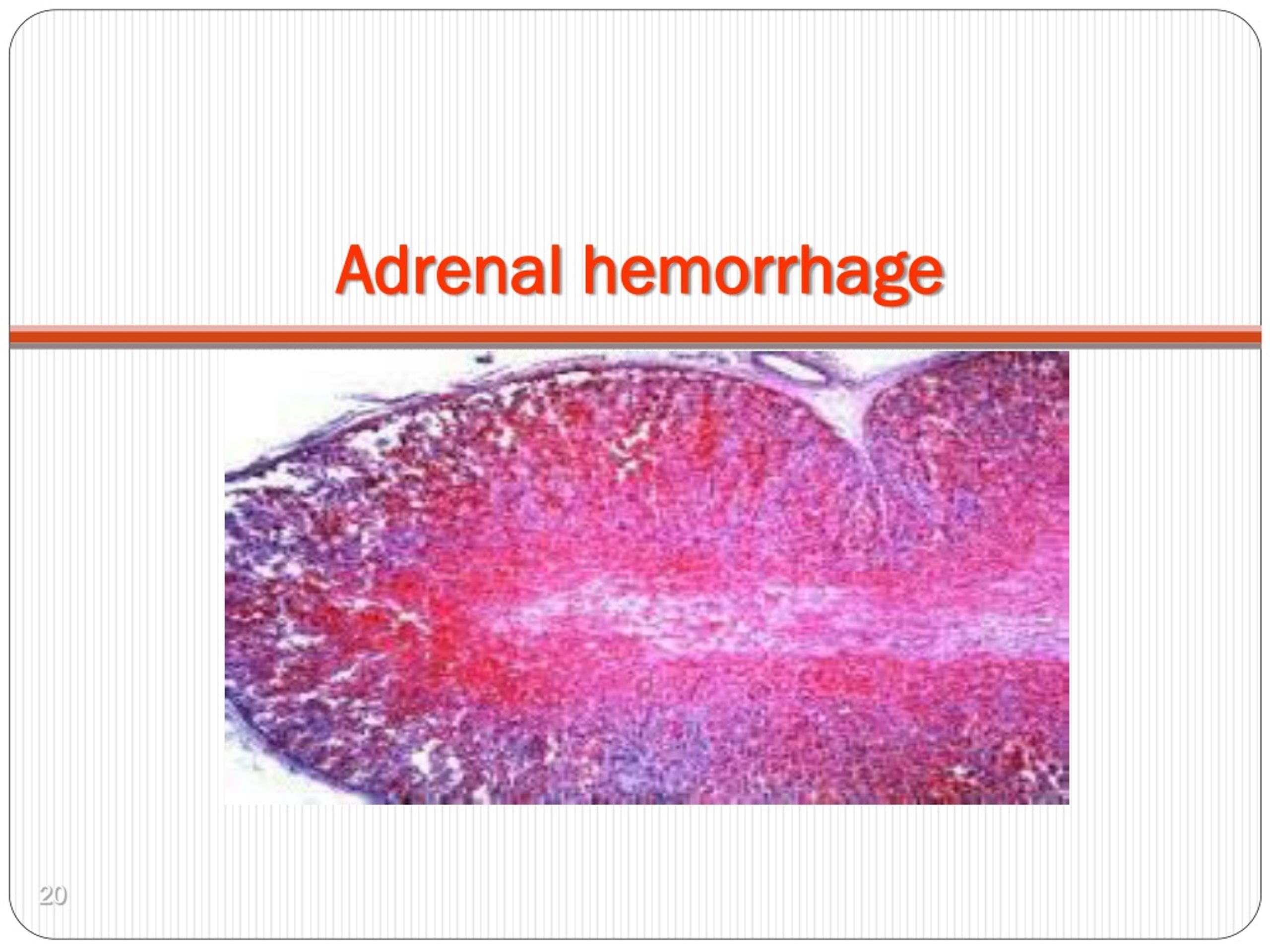 Adrenal hemorrhage

20